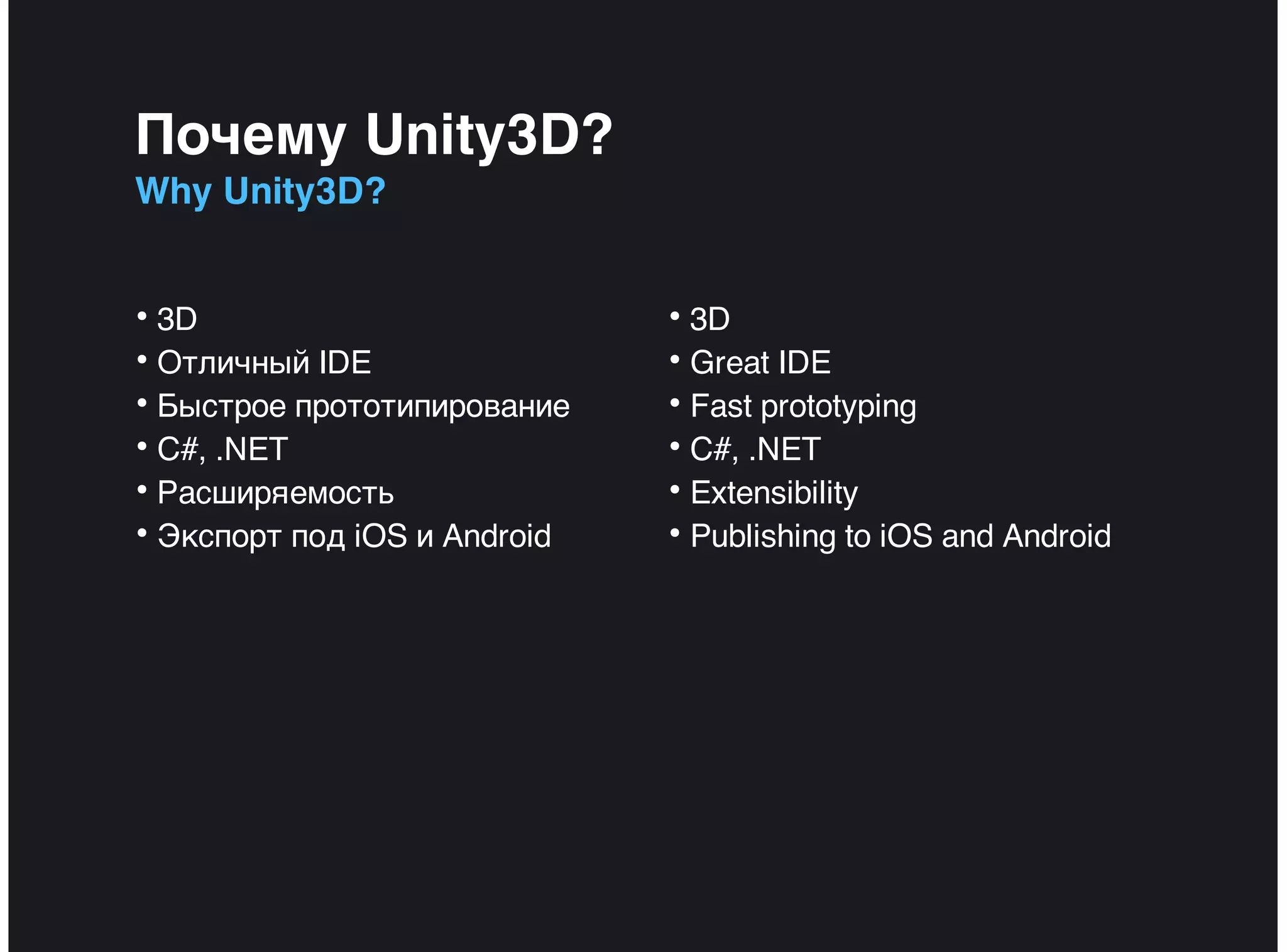 Почему Unity3D?
Why Unity3D?

• 3D
• Отличный IDE
• Быстрое прототипирование
• C#, .NET
• Расширяемость
• Экспорт под iOS и Android

• 3D
• Great IDE
• Fast prototyping
• C#, .NET
• Extensibility
• Publishing to iOS and Android